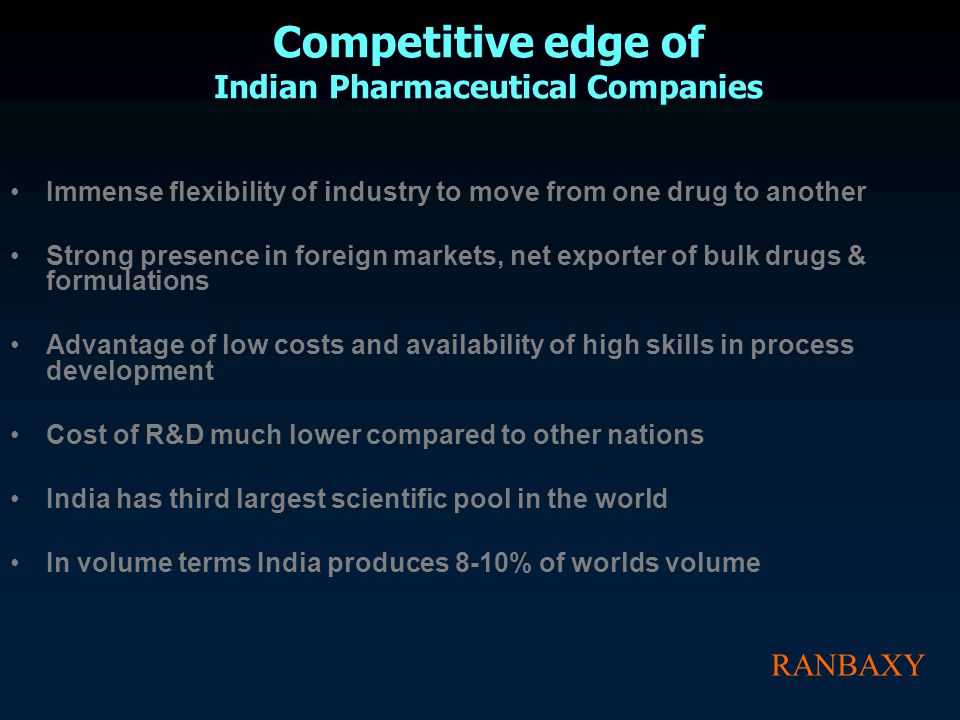 Competitive edge of
Indian Pharmaceutical Companies

• Immense flexibility of industry to move from one drug to another

• Strong presence in foreign markets, net exporter of bulk drugs & formulations

• Advantage of low costs and availability of high skills in process development

• Cost of R&D much lower compared to other nations

• India has third largest scientific pool in the world

• In volume terms India produces 8-10% of worlds volume

RANBAXY